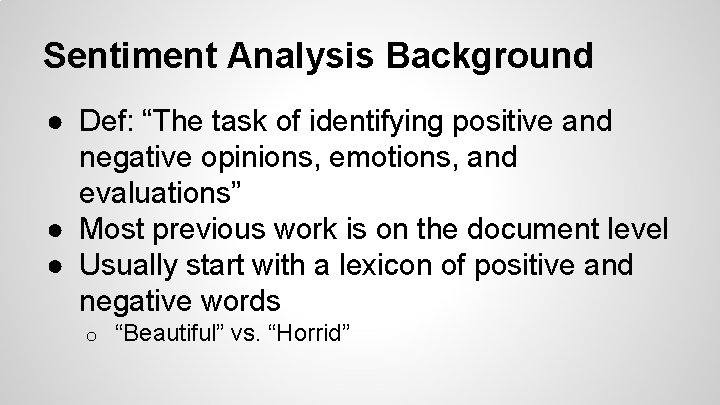 Sentiment Analysis Background

● Def: “The task of identifying positive and negative opinions, emotions, and evaluations”
● Most previous work is on the document level
● Usually start with a lexicon of positive and negative words
○ “Beautiful” vs. “Horrid”